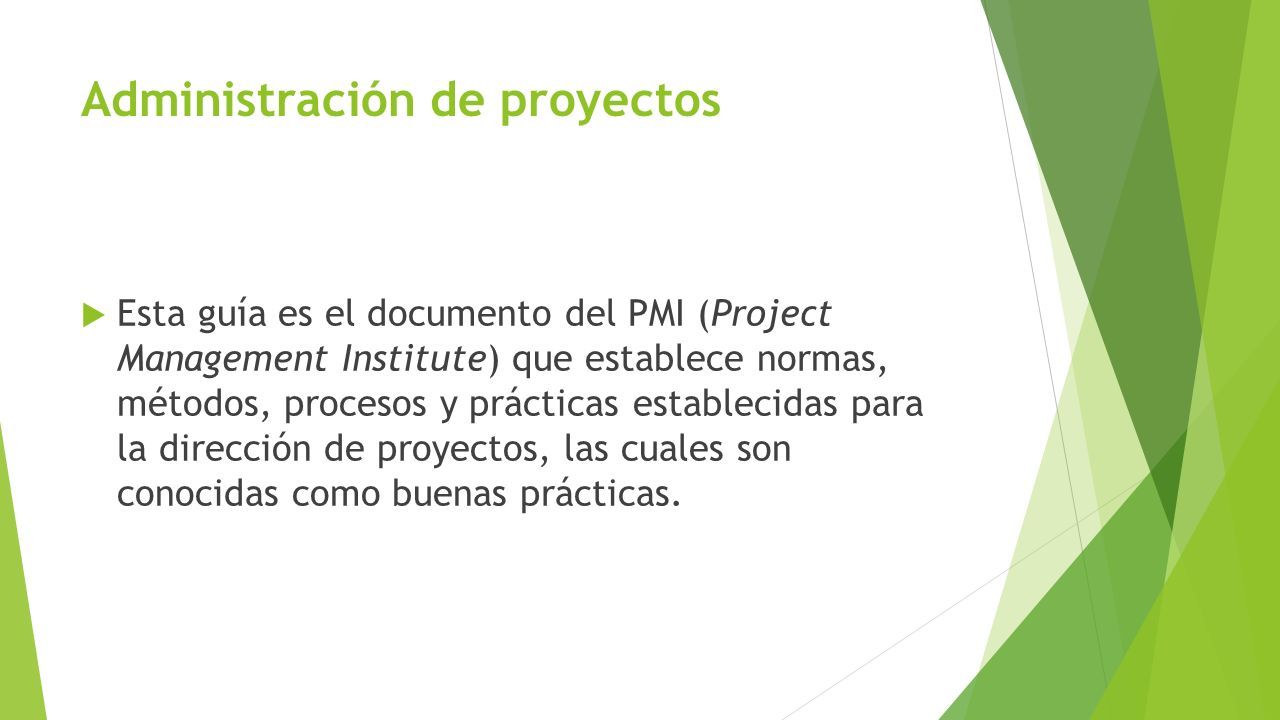 Administración de proyectos

Esta guía es el documento del PMI (Project Management Institute) que establece normas, métodos, procesos y prácticas establecidas para la dirección de proyectos, las cuales son conocidas como buenas prácticas.